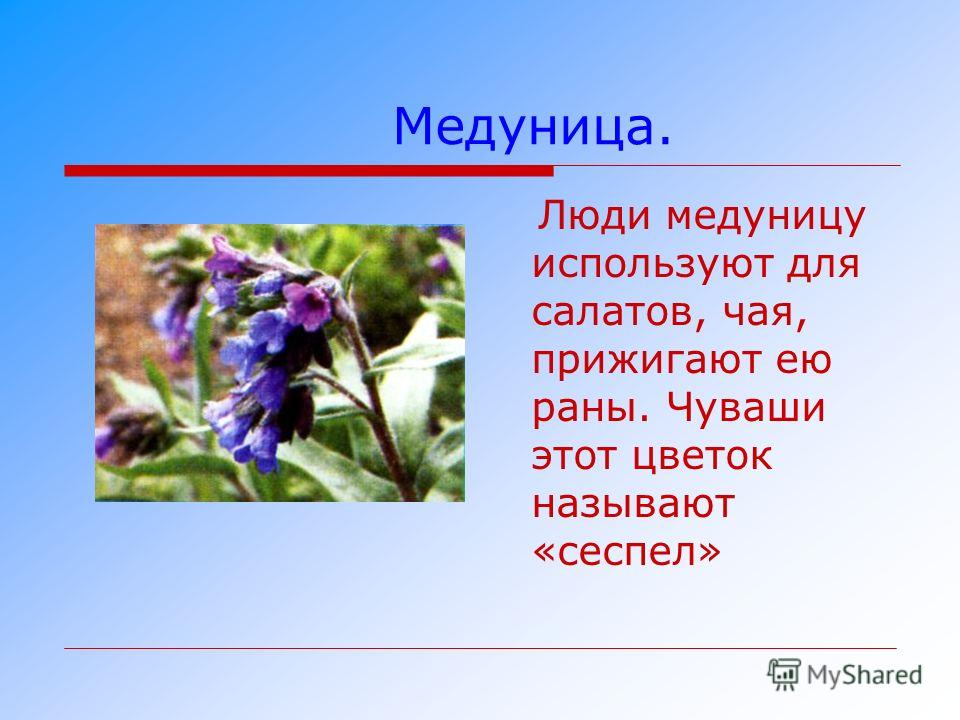 Медуница.

Люди медуницу используют для салатов, чая, прижигают ею раны. Чуваши этот цветок называют «сеспел»

MyShared